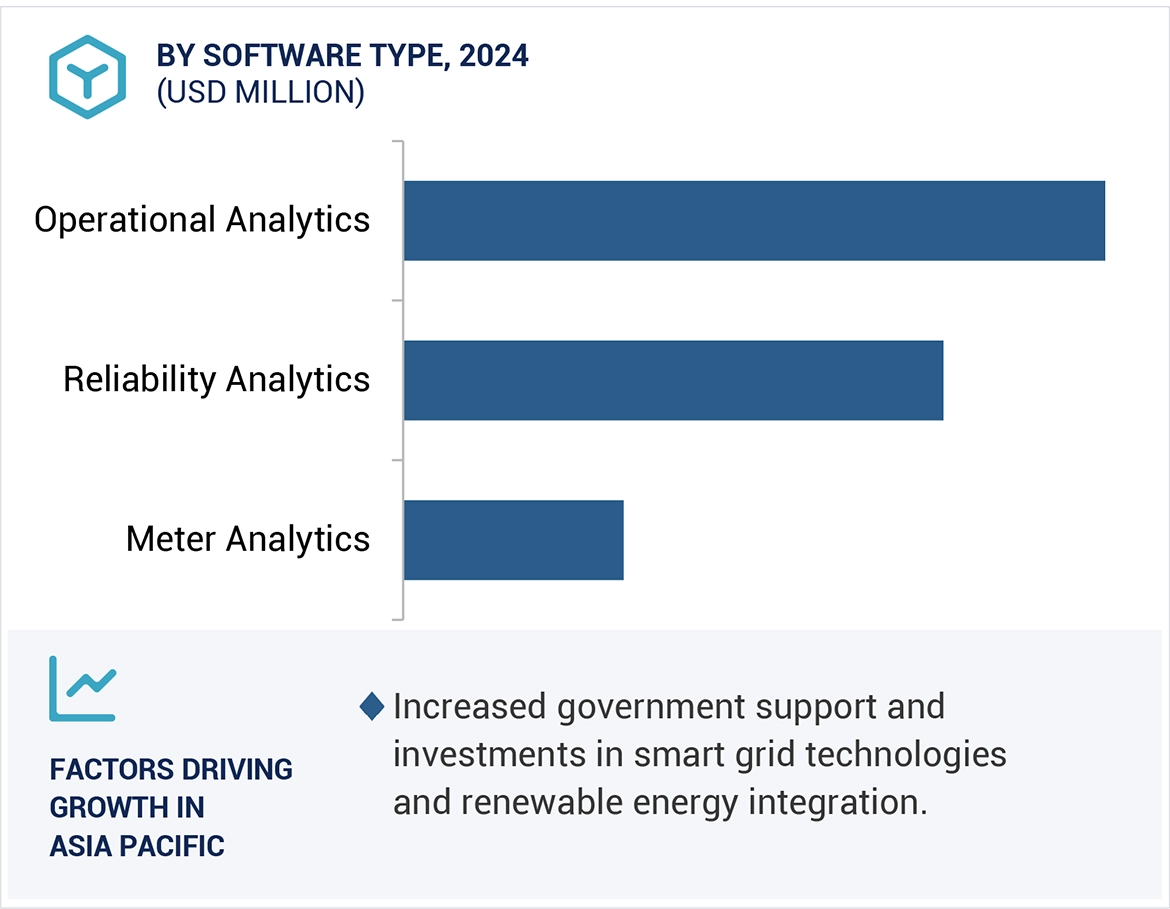 BY SOFTWARE TYPE, 2024
(USD MILLION)

Operational Analytics

Reliability Analytics

Meter Analytics

FACTORS DRIVING GROWTH IN ASIA PACIFIC

Increased government support and investments in smart grid technologies and renewable energy integration.